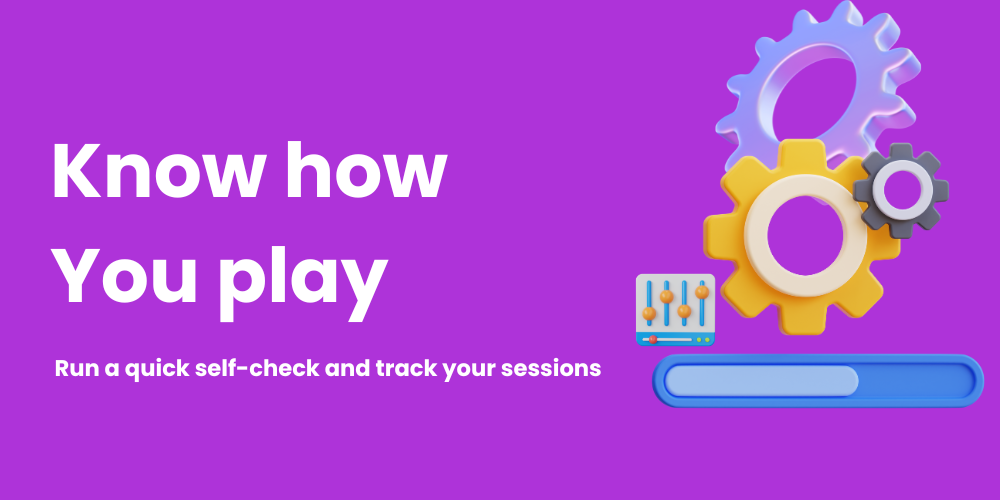 Know how
You play

Run a quick self-check and track your sessions